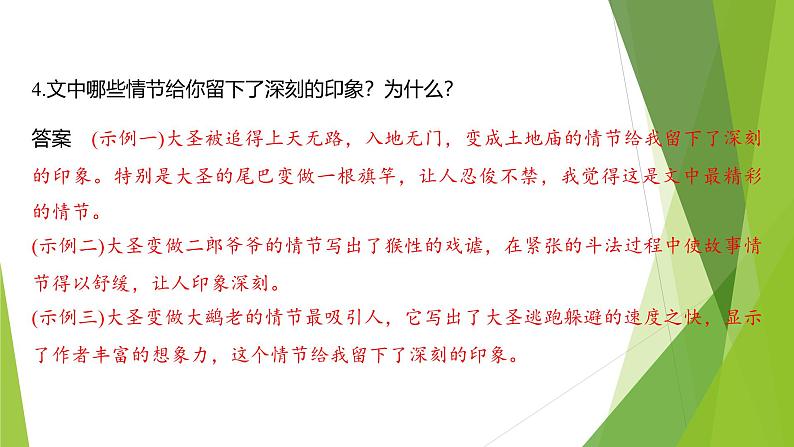 4.文中哪些情节给你留下了深刻的印象？为什么？

答案 (示例一)大圣被追得上天无路，入地无门，变成土地庙的情节给我留下了深刻的印象。特别是大圣的尾巴变做一根旗竿，让人忍俊不禁，我觉得这是文中最精彩的情节。

(示例二)大圣变做二郎爷爷的情节写出了猴性的戏谑，在紧张的斗法过程中使故事情节得以舒缓，让人印象深刻。

(示例三)大圣变做大鹚老的情节最吸引人，它写出了大圣逃跑躲避的速度之快，显示了作者丰富的想象力，这个情节给我留下了深刻的印象。